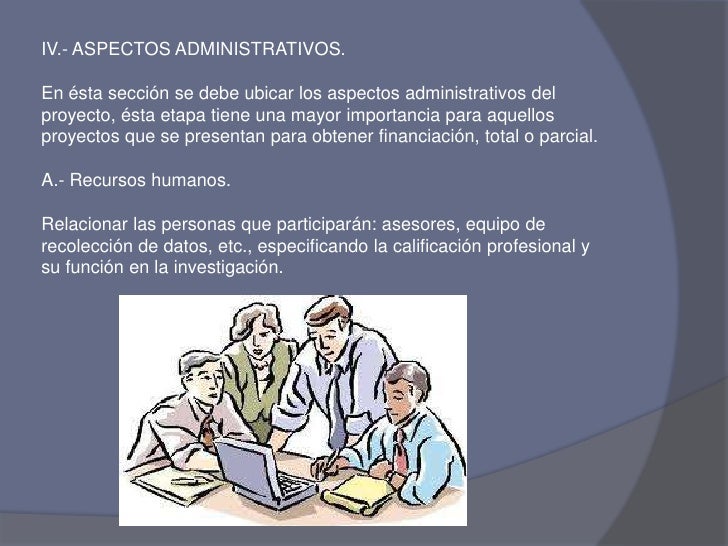 IV.- ASPECTOS ADMINISTRATIVOS.

En ésta sección se debe ubicar los aspectos administrativos del proyecto, ésta etapa tiene una mayor importancia para aquellos proyectos que se presentan para obtener financiación, total o parcial.

A.- Recursos humanos.

Relacionar las personas que participarán: asesores, equipo de recolección de datos, etc., especificando la calificación profesional y su función en la investigación.